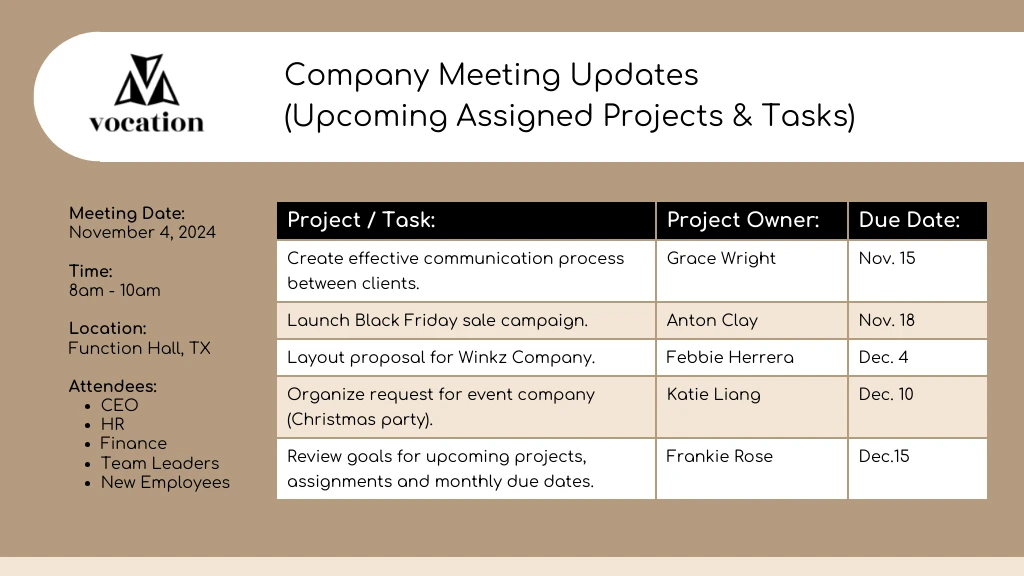 vocation

Company Meeting Updates
(Upcoming Assigned Projects & Tasks)

Meeting Date:
November 4, 2024

Time:
8am - 10am

Location:
Function Hall, TX

Attendees:
- CEO
- HR
- Finance
- Team Leaders
- New Employees

| Project / Task: | Project Owner: | Due Date: |
|---|---|---|
| Create effective communication process between clients. | Grace Wright | Nov. 15 |
| Launch Black Friday sale campaign. | Anton Clay | Nov. 18 |
| Layout proposal for Winkz Company. | Febbie Herrera | Dec. 4 |
| Organize request for event company (Christmas party). | Katie Liang | Dec. 10 |
| Review goals for upcoming projects, assignments and monthly due dates. | Frankie Rose | Dec.15 |